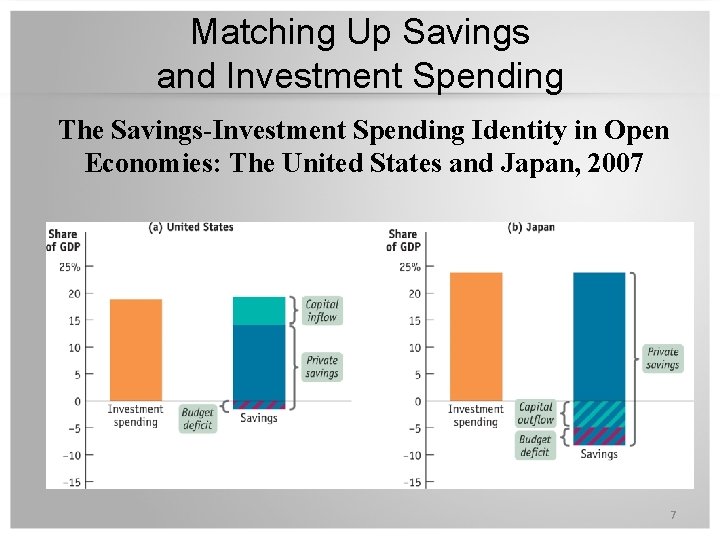 Matching Up Savings and Investment Spending

The Savings-Investment Spending Identity in Open Economies: The United States and Japan, 2007

(a) United States

Share of GDP

25%
20
15
10
5
0
−5
−10
−15

Investment spending

Budget deficit

Savings

Capital inflow

Private savings

(b) Japan

Share of GDP

25%
20
15
10
5
0
−5
−10
−15

Investment spending

Capital outflow

Budget deficit

Savings

Private savings

7